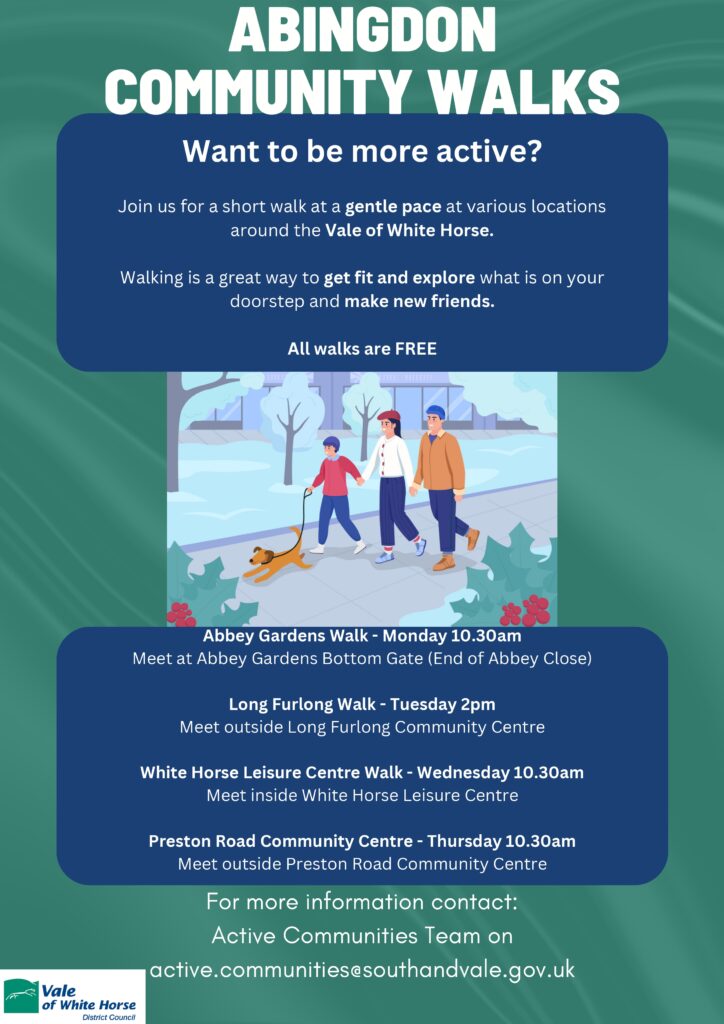 ABINGDON COMMUNITY WALKS

Want to be more active?

Join us for a short walk at a gentle pace at various locations around the Vale of White Horse.

Walking is a great way to get fit and explore what is on your doorstep and make new friends.

All walks are FREE

Abbey Gardens Walk - Monday 10.30am
Meet at Abbey Gardens Bottom Gate (End of Abbey Close)

Long Furlong Walk - Tuesday 2pm
Meet outside Long Furlong Community Centre

White Horse Leisure Centre Walk - Wednesday 10.30am
Meet inside White Horse Leisure Centre

Preston Road Community Centre - Thursday 10.30am
Meet outside Preston Road Community Centre

For more information contact:
Active Communities Team on
active.communities@southandvale.gov.uk

Vale of White Horse District Council